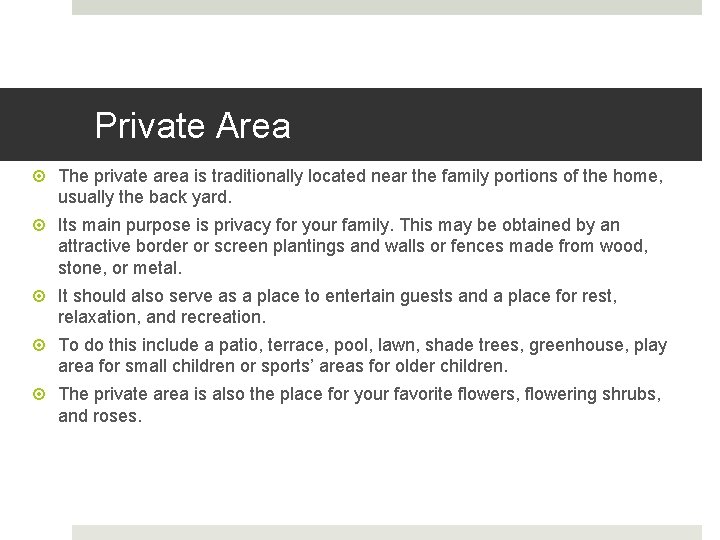 Private Area

The private area is traditionally located near the family portions of the home, usually the back yard.

Its main purpose is privacy for your family. This may be obtained by an attractive border or screen plantings and walls or fences made from wood, stone, or metal.

It should also serve as a place to entertain guests and a place for rest, relaxation, and recreation.

To do this include a patio, terrace, pool, lawn, shade trees, greenhouse, play area for small children or sports' areas for older children.

The private area is also the place for your favorite flowers, flowering shrubs, and roses.